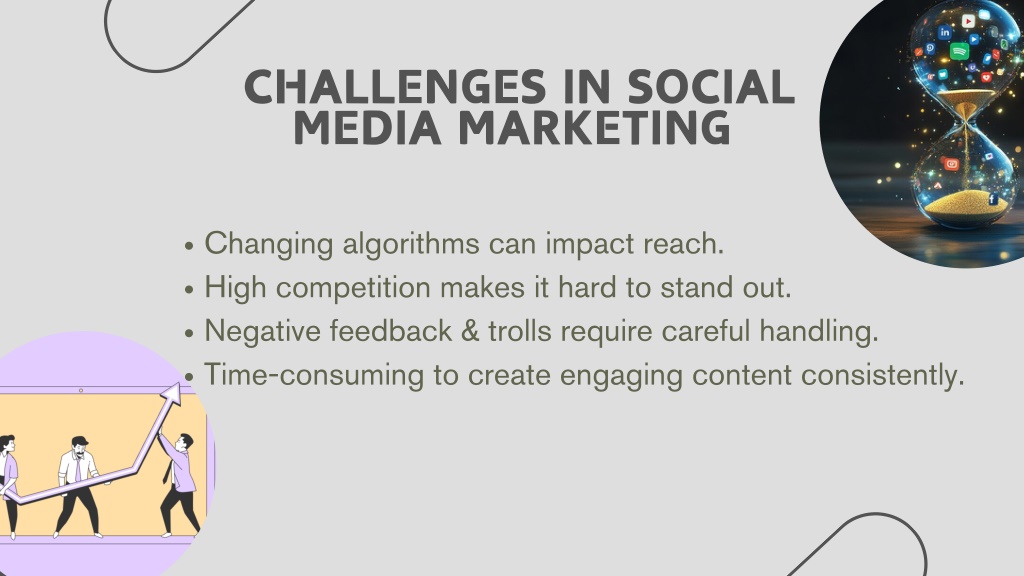 CHALLENGES IN SOCIAL MEDIA MARKETING

• Changing algorithms can impact reach.
• High competition makes it hard to stand out.
• Negative feedback & trolls require careful handling.
• Time-consuming to create engaging content consistently.